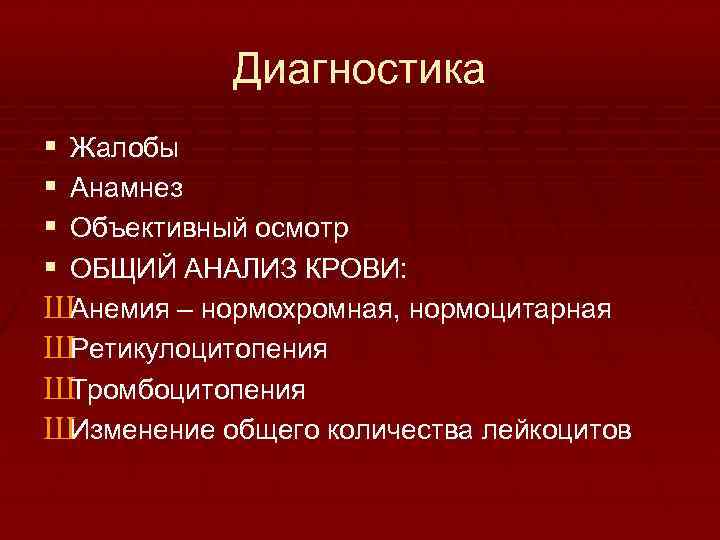 Диагностика

▪ Жалобы
▪ Анамнез
▪ Объективный осмотр
▪ ОБЩИЙ АНАЛИЗ КРОВИ:
ШАнемия – нормохромная, нормоцитарная
ШРетикулоцитопения
ШТромбоцитопения
ШИзменение общего количества лейкоцитов